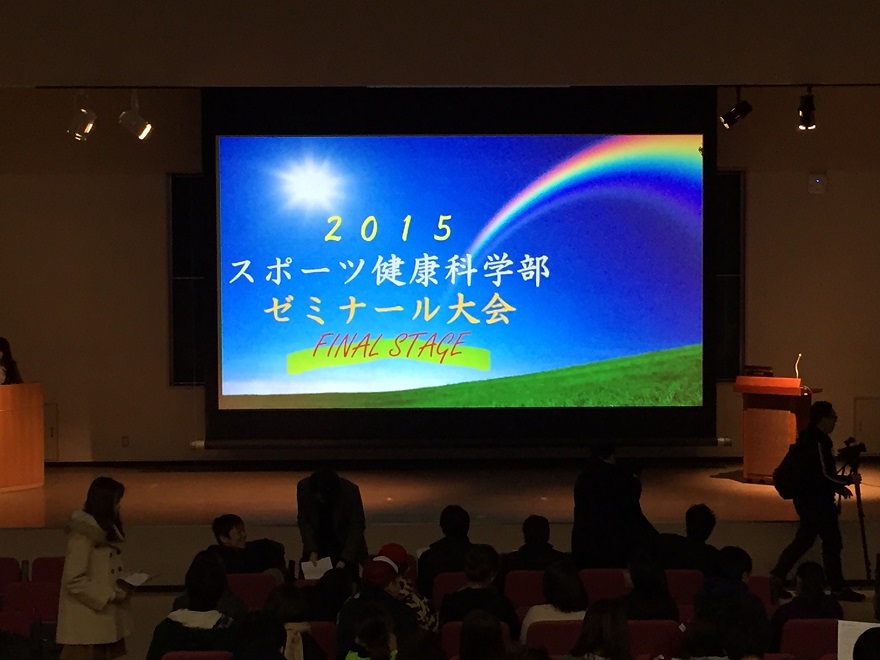 2015
スポーツ健康科学部
ゼミナール大会
FINAL STAGE